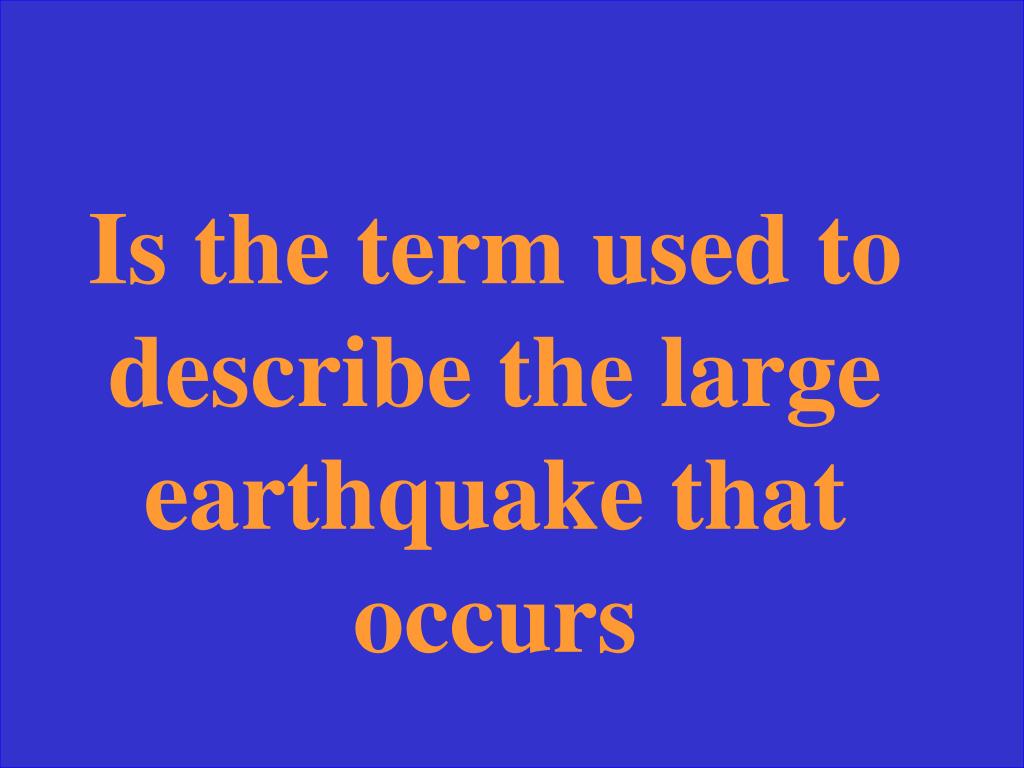 Is the term used to describe the large earthquake that occurs